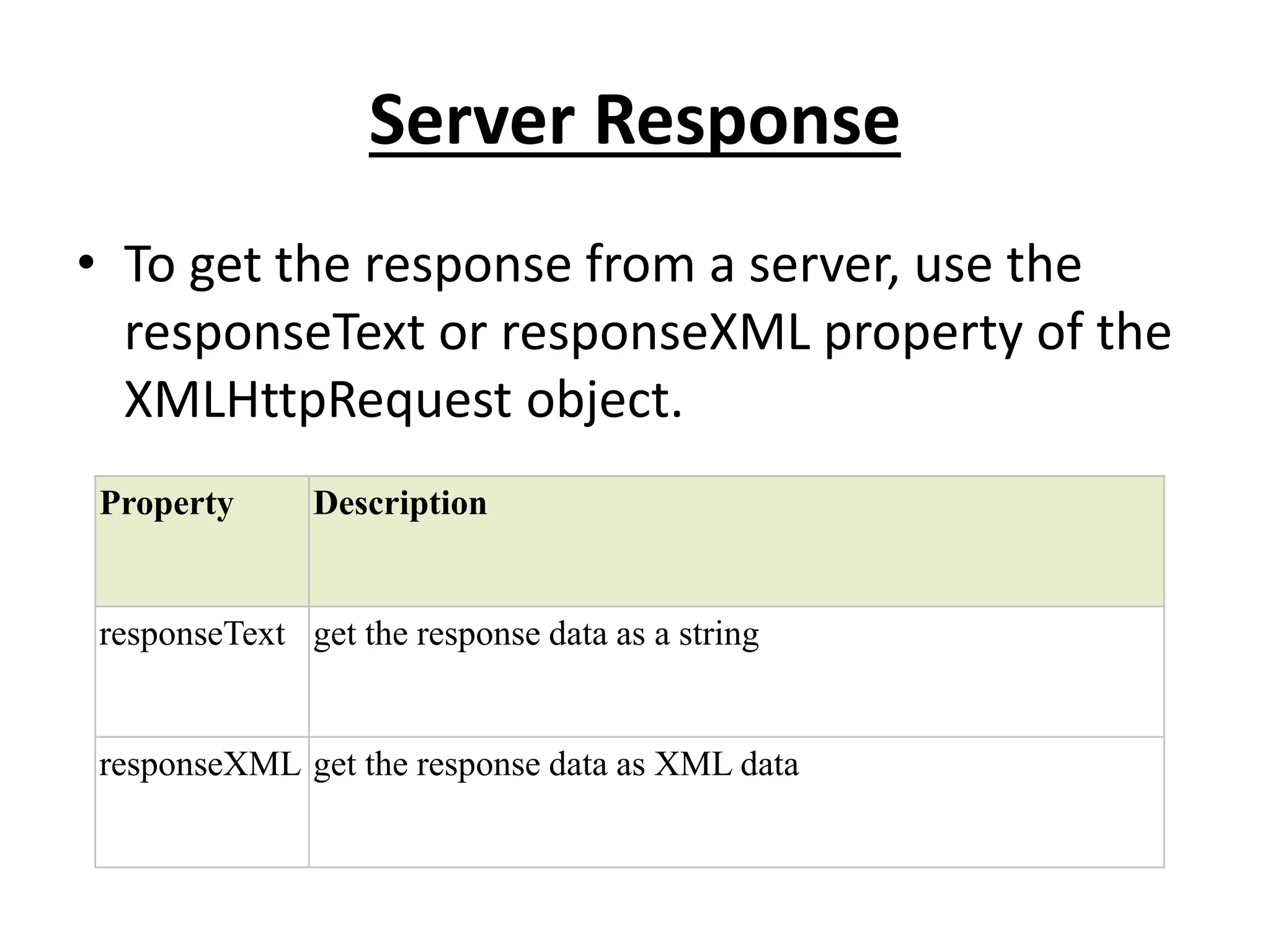 Server Response

• To get the response from a server, use the responseText or responseXML property of the XMLHttpRequest object.

| Property | Description |
|---|---|
| responseText | get the response data as a string |
| responseXML | get the response data as XML data |